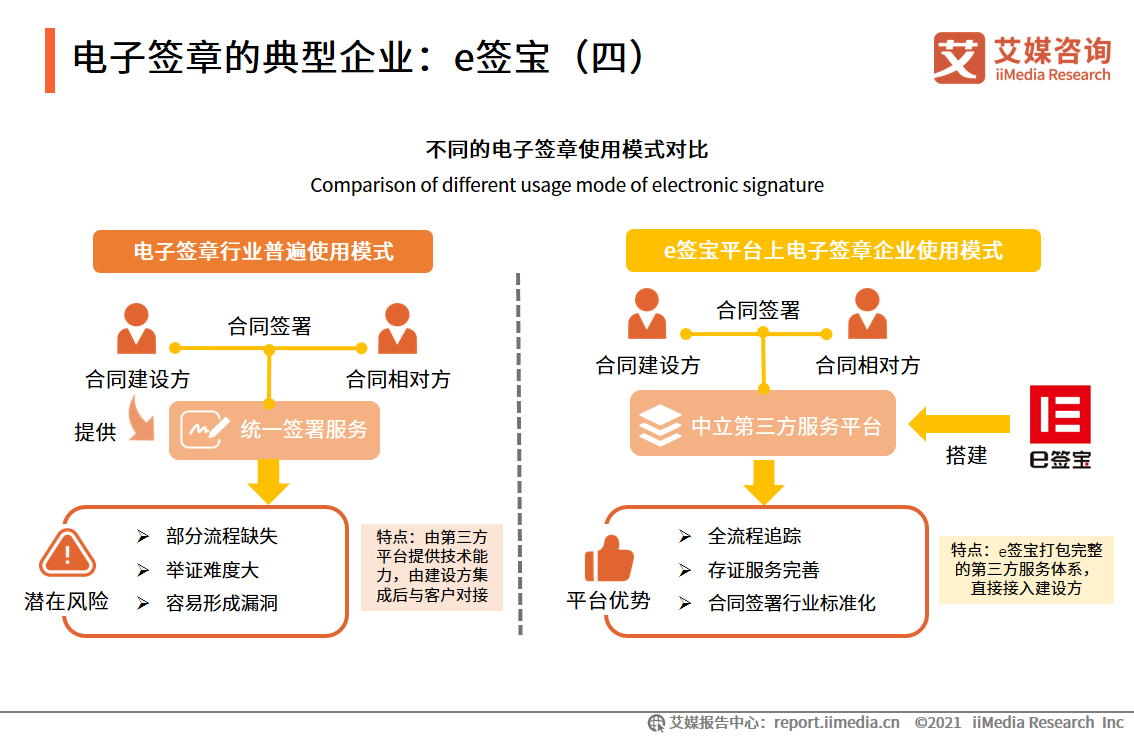 电子签章的典型企业：e签宝（四）

艾媒咨询
iiMedia Research

不同的电子签章使用模式对比
Comparison of different usage mode of electronic signature

电子签章行业普遍使用模式

合同签署
合同建设方
合同相对方
提供
统一签署服务

潜在风险
➢ 部分流程缺失
➢ 举证难度大
➢ 容易形成漏洞

特点：由第三方平台提供技术能力，由建设方集成后与客户对接

e签宝平台上电子签章企业使用模式

合同签署
合同建设方
合同相对方
中立第三方服务平台
搭建
e签宝

平台优势
➢ 全流程追踪
➢ 存证服务完善
➢ 合同签署行业标准化

特点：e签宝打包完整的第三方服务体系，直接接入建设方

艾媒报告中心：report.iimedia.cn ©2021 iiMedia Research Inc